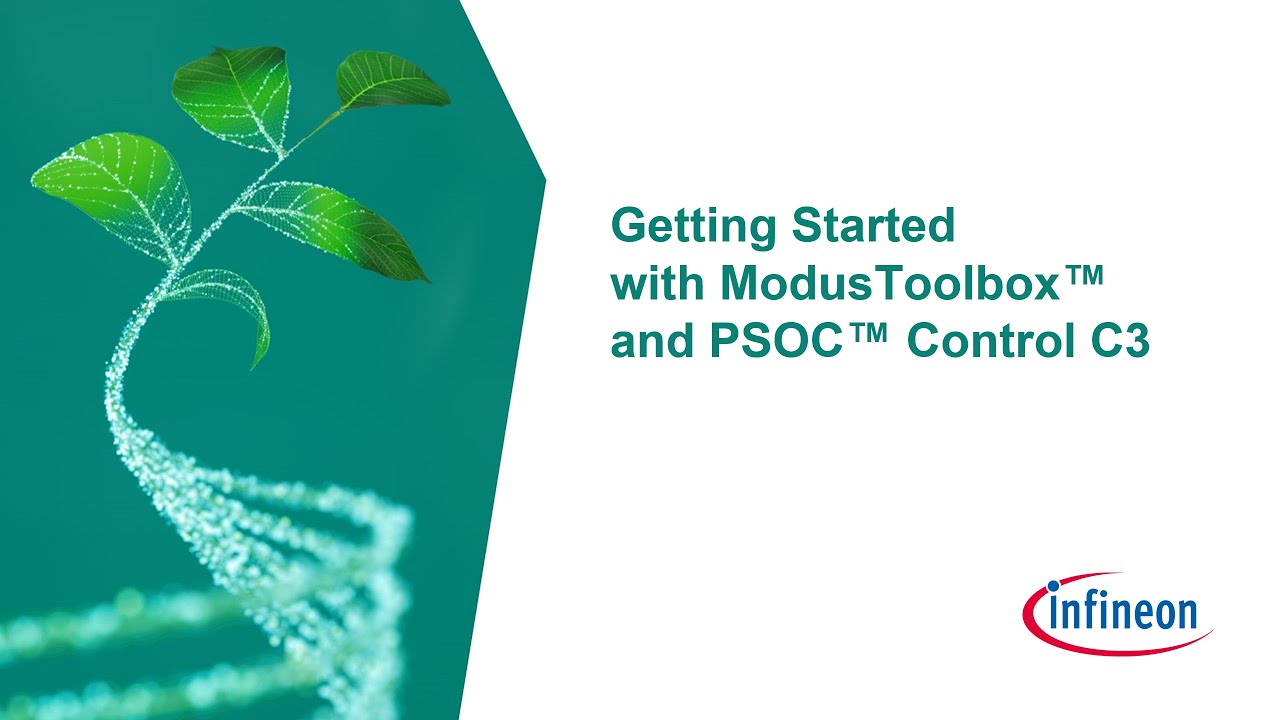 Getting Started
with ModusToolbox™
and PSOC™ Control C3

infineon